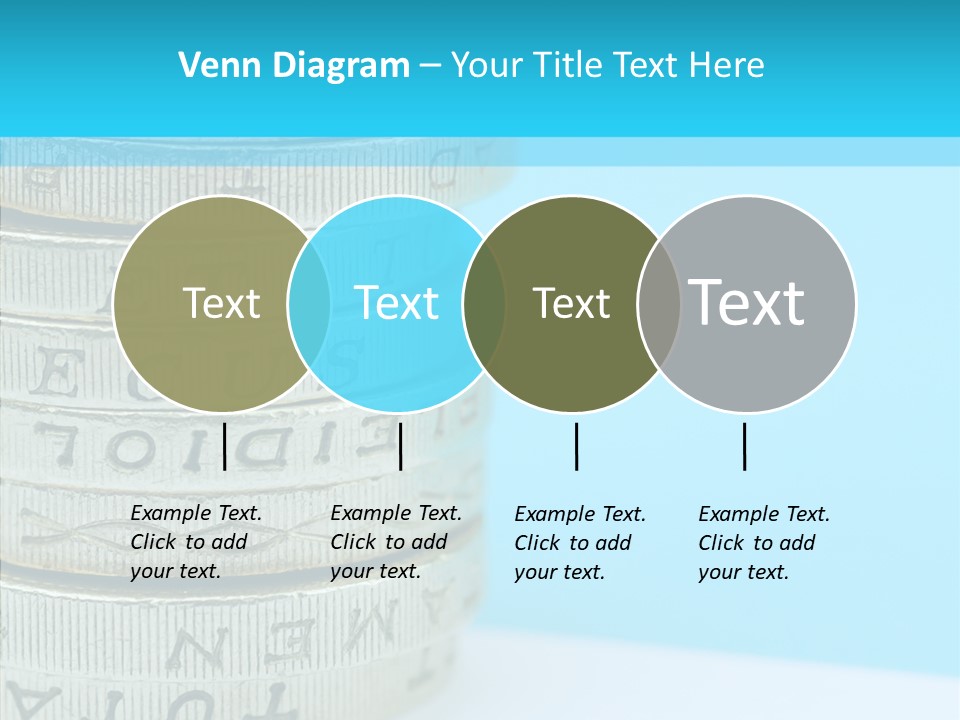 Venn Diagram – Your Title Text Here

Text

Text

Text

Text

Example Text. Click to add your text.

Example Text. Click to add your text.

Example Text. Click to add your text.

Example Text. Click to add your text.